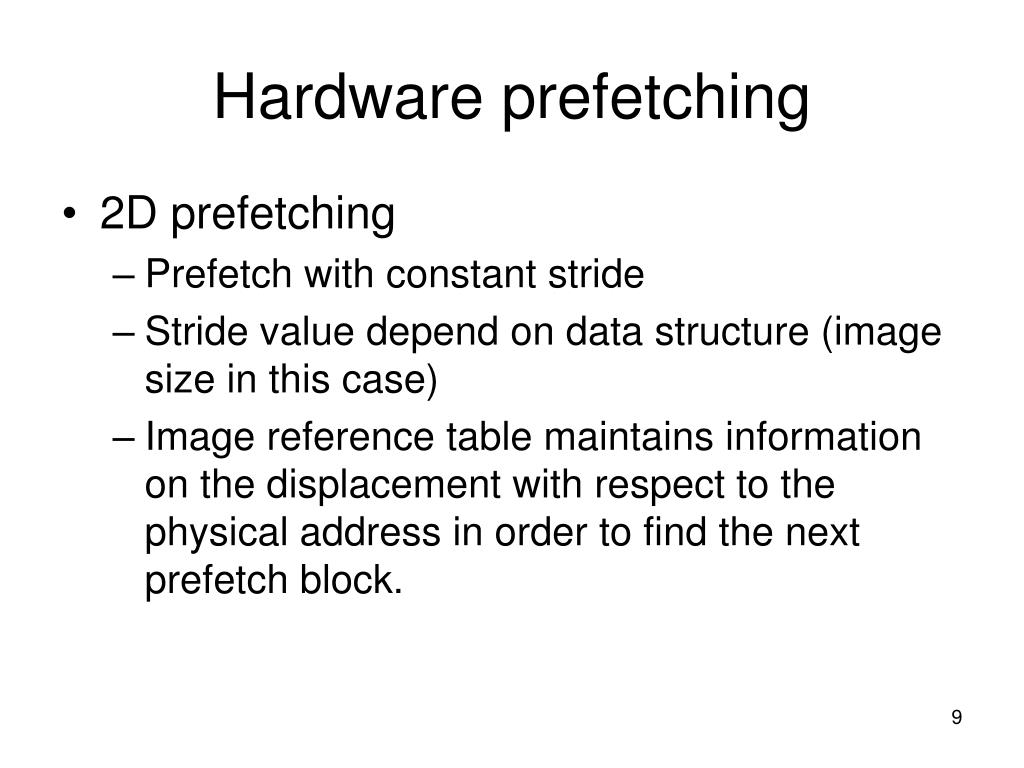 Hardware prefetching

• 2D prefetching
– Prefetch with constant stride
– Stride value depend on data structure (image size in this case)
– Image reference table maintains information on the displacement with respect to the physical address in order to find the next prefetch block.

9